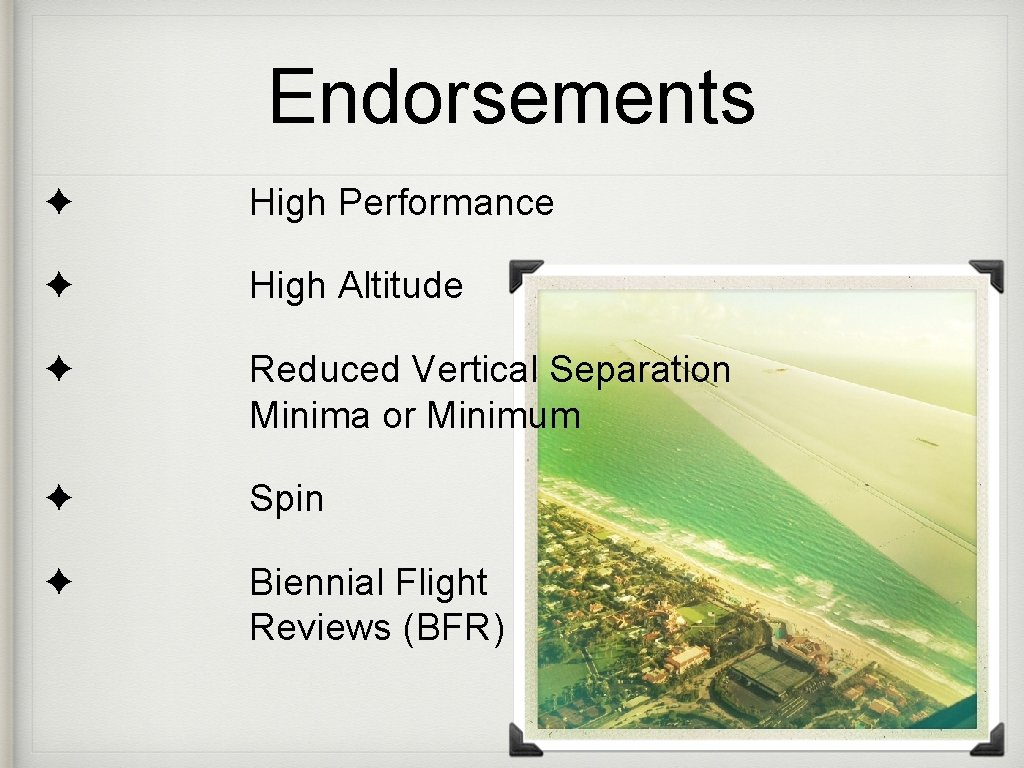 Endorsements

✦ High Performance

✦ High Altitude

✦ Reduced Vertical Separation Minima or Minimum

✦ Spin

✦ Biennial Flight Reviews (BFR)